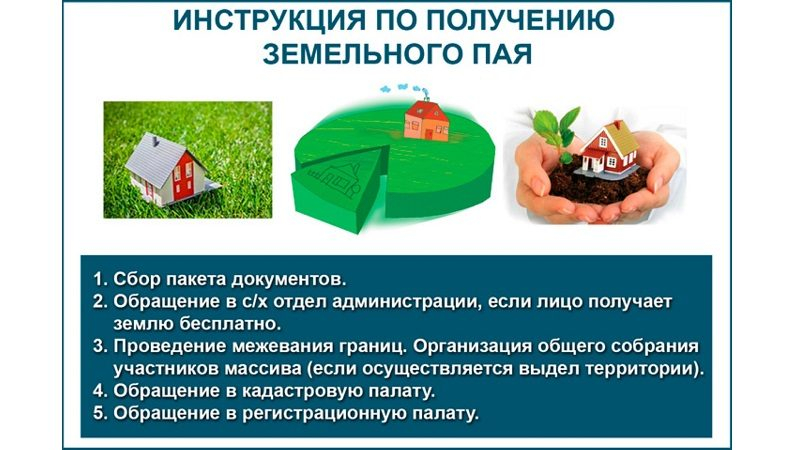 ИНСТРУКЦИЯ ПО ПОЛУЧЕНИЮ ЗЕМЕЛЬНОГО ПАЯ

1. Сбор пакета документов.
2. Обращение в с/х отдел администрации, если лицо получает землю бесплатно.
3. Проведение межевания границ. Организация общего собрания участников массива (если осуществляется выдел территории).
4. Обращение в кадастровую палату.
5. Обращение в регистрационную палату.